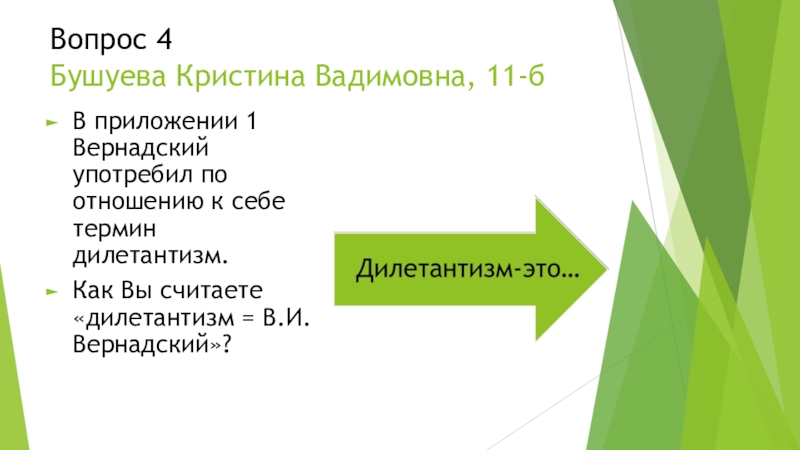 Вопрос 4
Бушуева Кристина Вадимовна, 11-б

В приложении 1 Вернадский употребил по отношению к себе термин дилетантизм.

Как Вы считаете «дилетантизм = В.И. Вернадский»?

Дилетантизм-это…